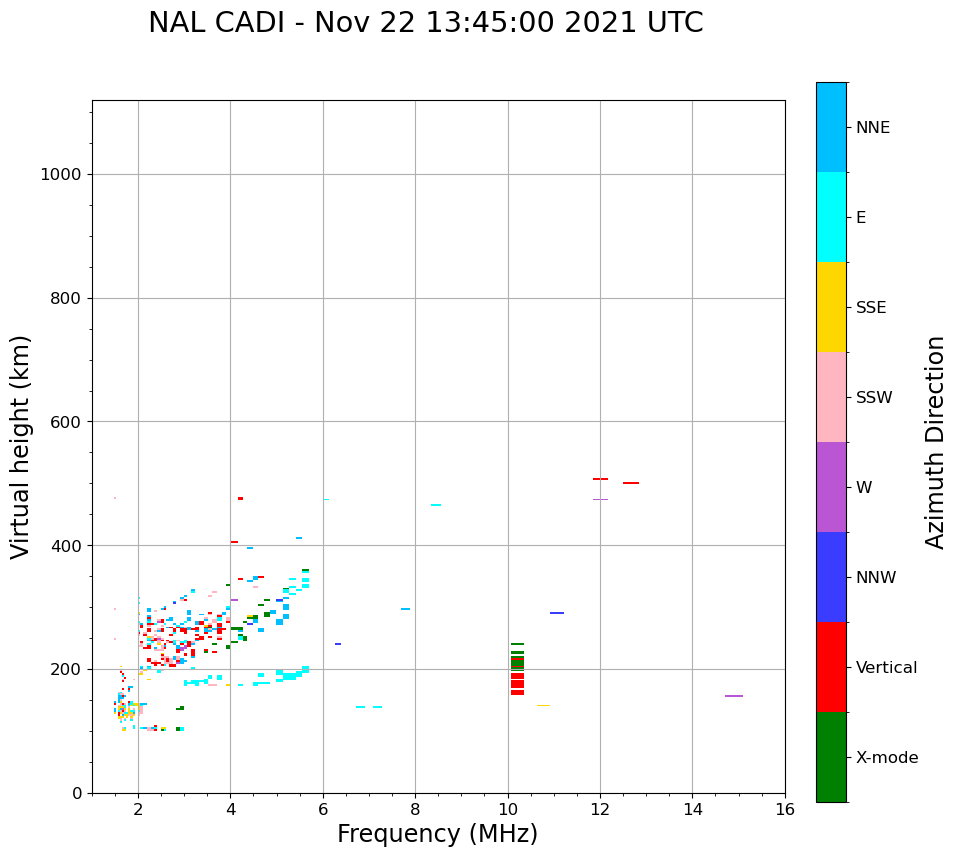 NAL CADI - Nov 22 13:45:00 2021 UTC

Virtual height (km)

1000
800
600
400
200
0

2
4
6
8
10
12
14
16

Frequency (MHz)

NNE
E
SSE
SSW
W
NNW
Vertical
X-mode

Azimuth Direction